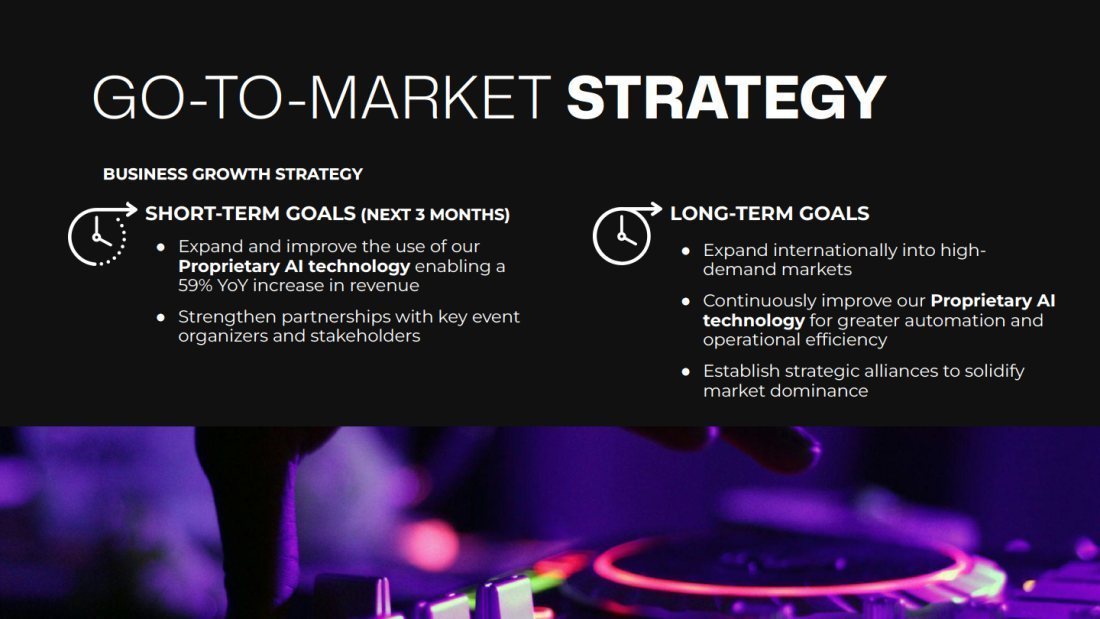 GO-TO-MARKET STRATEGY

BUSINESS GROWTH STRATEGY

SHORT-TERM GOALS (NEXT 3 MONTHS)

• Expand and improve the use of our Proprietary AI technology enabling a 59% YoY increase in revenue

• Strengthen partnerships with key event organizers and stakeholders

LONG-TERM GOALS

• Expand internationally into high-demand markets

• Continuously improve our Proprietary AI technology for greater automation and operational efficiency

• Establish strategic alliances to solidify market dominance